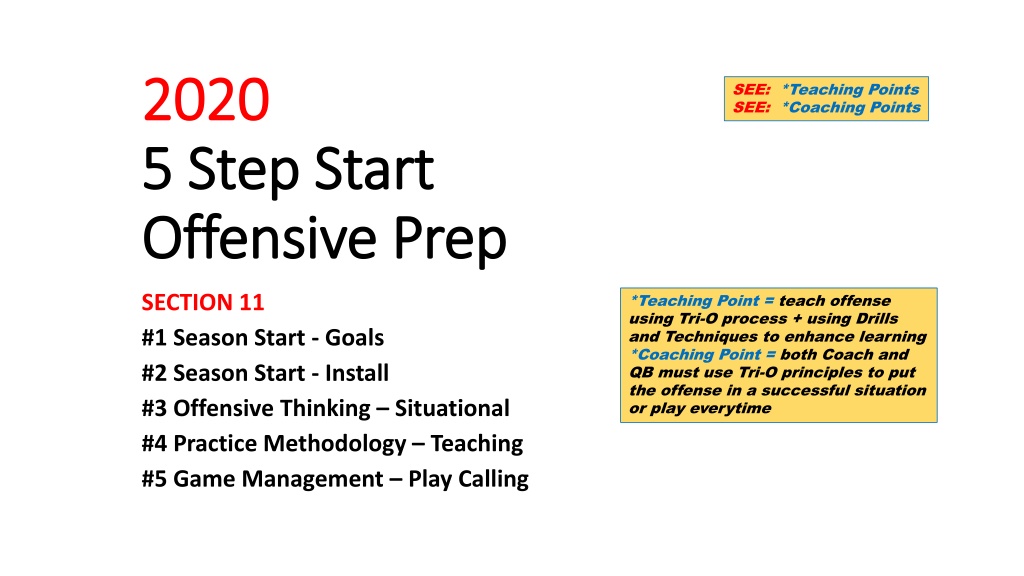 2020
5 Step Start
Offensive Prep

SEE: *Teaching Points
SEE: *Coaching Points

SECTION 11
#1 Season Start - Goals
#2 Season Start - Install
#3 Offensive Thinking – Situational
#4 Practice Methodology – Teaching
#5 Game Management – Play Calling

*Teaching Point = teach offense using Tri-O process + using Drills and Techniques to enhance learning
*Coaching Point = both Coach and QB must use Tri-O principles to put the offense in a successful situation or play everytime